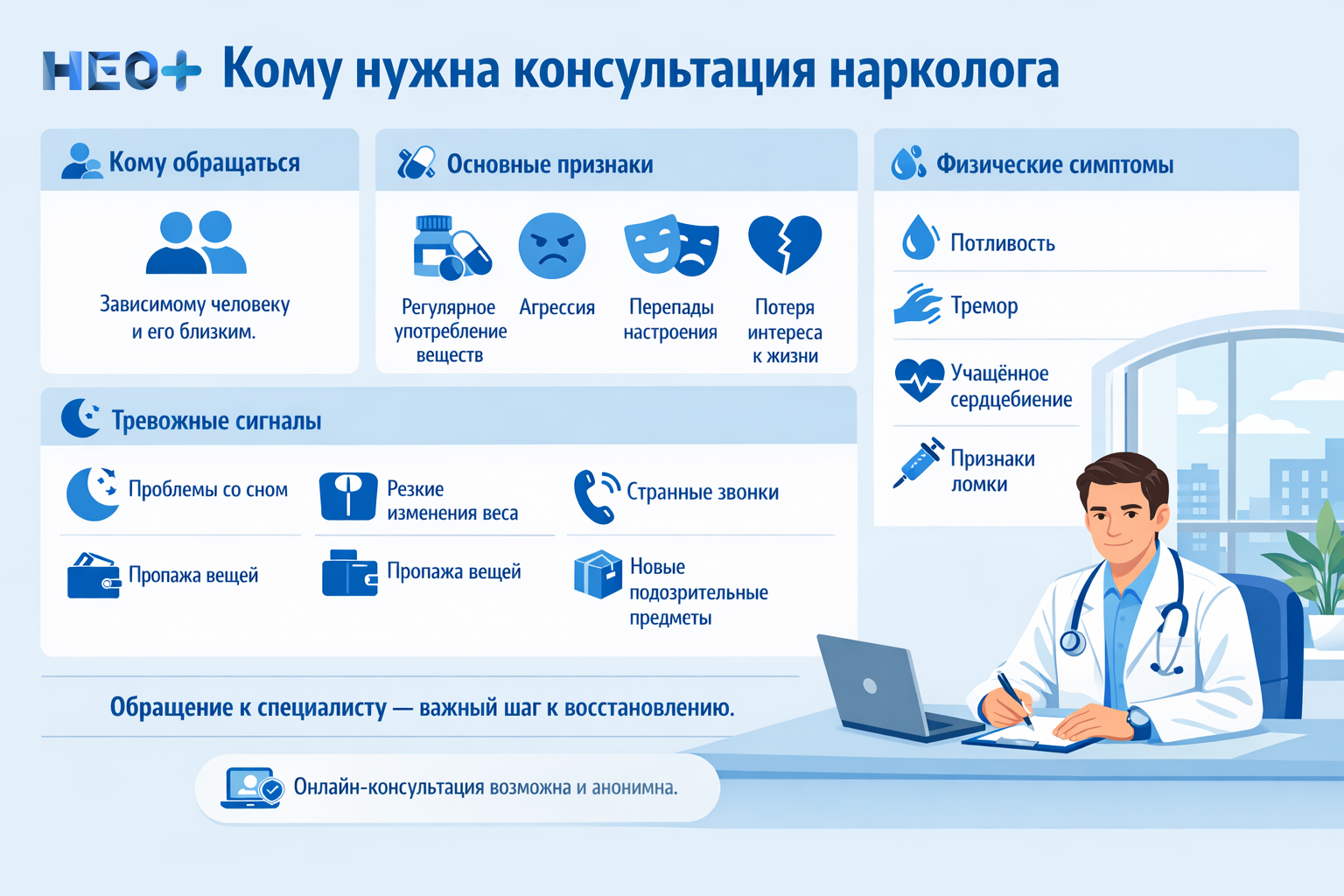 НЕО+ Кому нужна консультация нарколога

Кому обращаться

Зависимому человеку и его близким.

Основные признаки

Регулярное употребление веществ

Агрессия

Перепады настроения

Потеря интереса к жизни

Физические симптомы

Потливость

Тремор

Учащённое сердцебиение

Признаки ломки

Тревожные сигналы

Проблемы со сном

Резкие изменения веса

Странные звонки

Пропажа вещей

Пропажа вещей

Новые подозрительные предметы

Обращение к специалисту — важный шаг к восстановлению.

Онлайн-консультация возможна и анонимна.